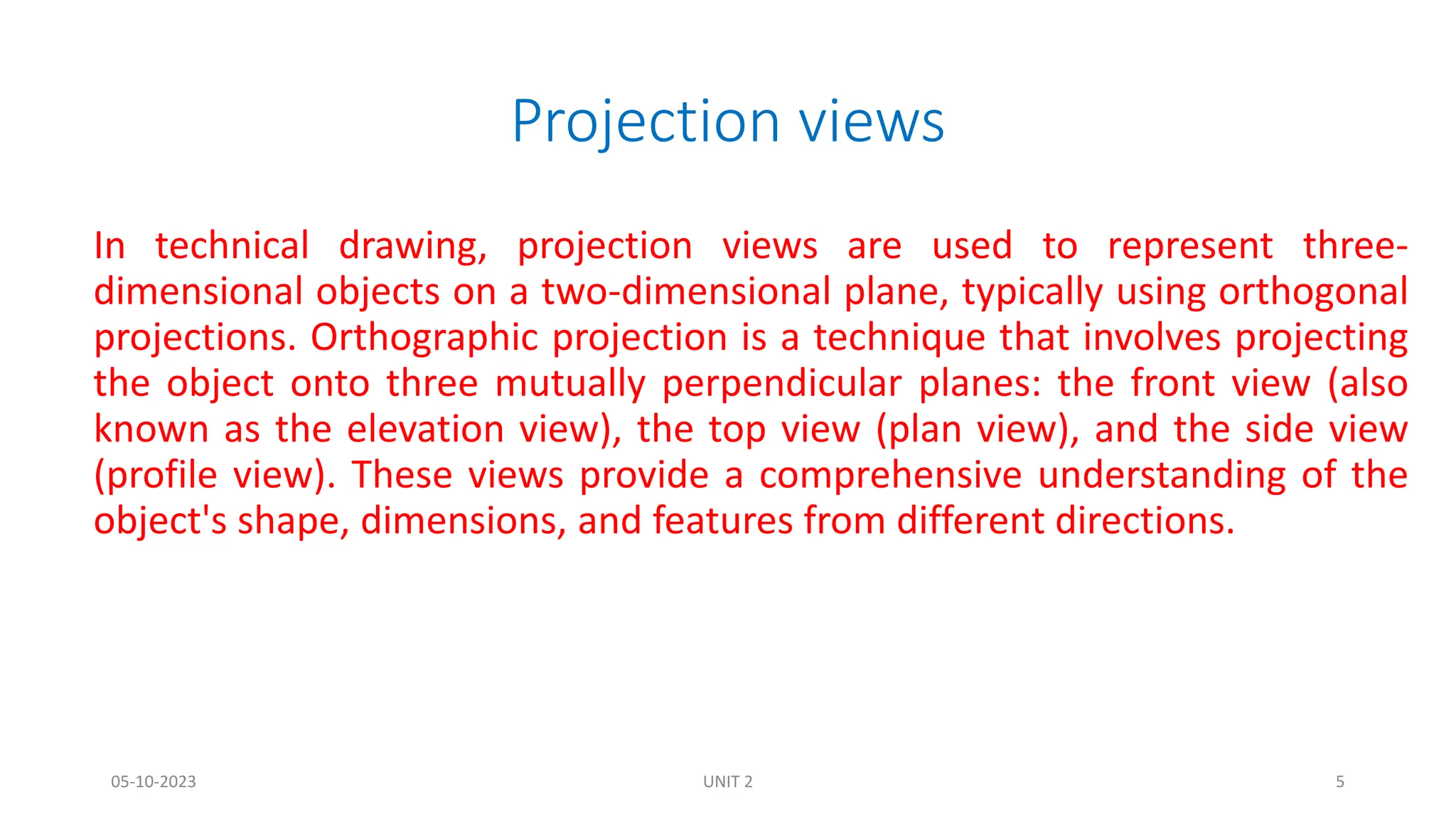 Projection views

In technical drawing, projection views are used to represent three-dimensional objects on a two-dimensional plane, typically using orthogonal projections. Orthographic projection is a technique that involves projecting the object onto three mutually perpendicular planes: the front view (also known as the elevation view), the top view (plan view), and the side view (profile view). These views provide a comprehensive understanding of the object's shape, dimensions, and features from different directions.

05-10-2023

UNIT 2

5